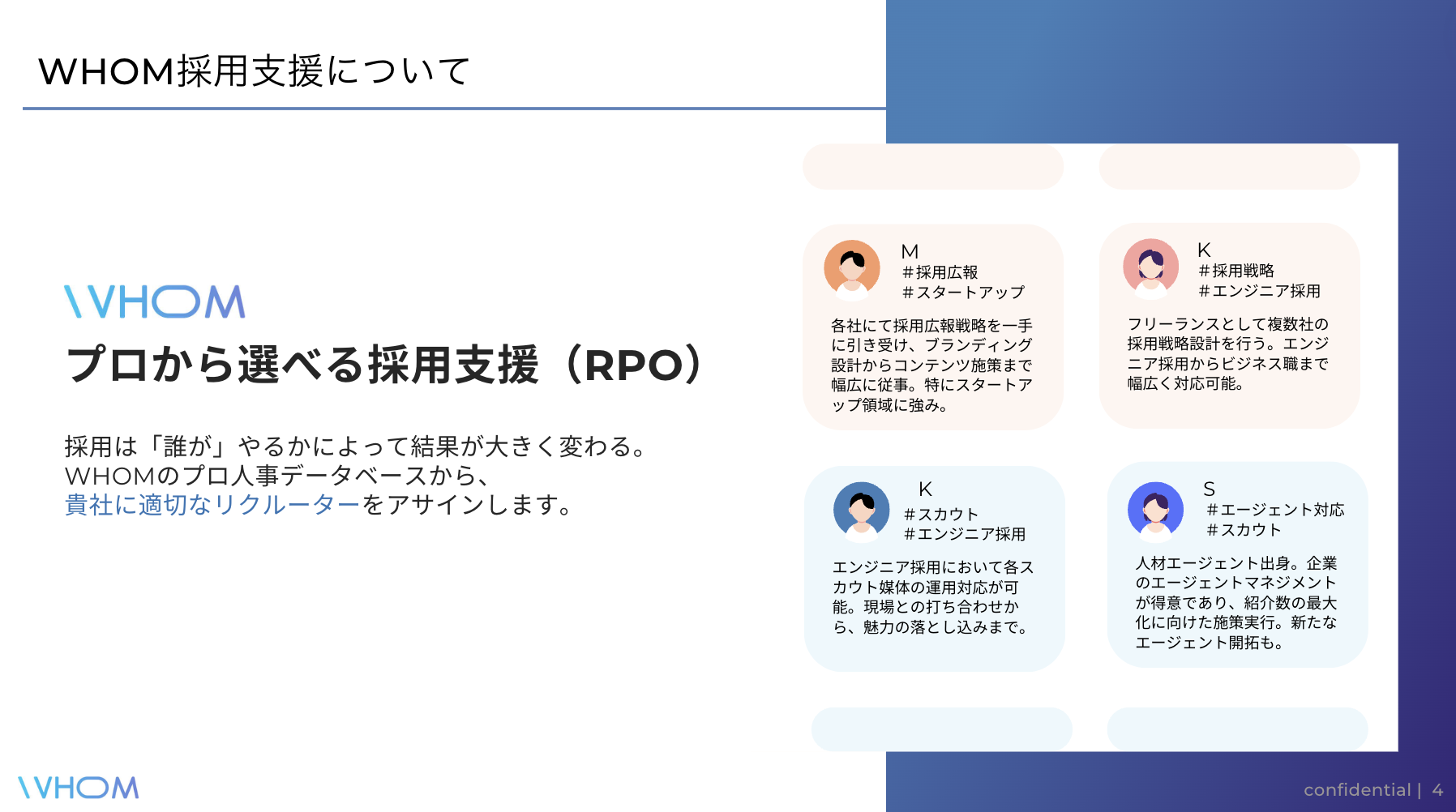 WHOM採用支援について

WHOM

プロから選べる採用支援（RPO）

採用は「誰が」やるかによって結果が大きく変わる。
WHOMのプロ人事データベースから、
貴社に適切なリクルーターをアサインします。

M
＃採用広報
＃スタートアップ

各社にて採用広報戦略を一手に引き受け、ブランディング設計からコンテンツ施策まで幅広に従事。特にスタートアップ領域に強み。

K
＃採用戦略
＃エンジニア採用

フリーランスとして複数社の採用戦略設計を行う。エンジニア採用からビジネス職まで幅広く対応可能。

K
＃スカウト
＃エンジニア採用

エンジニア採用において各スカウト媒体の運用対応が可能。現場との打ち合わせから、魅力の落とし込みまで。

S
＃エージェント対応
＃スカウト

人材エージェント出身。企業のエージェントマネジメントが得意であり、紹介数の最大化に向けた施策実行。新たなエージェント開拓も。

WHOM

confidential | 4